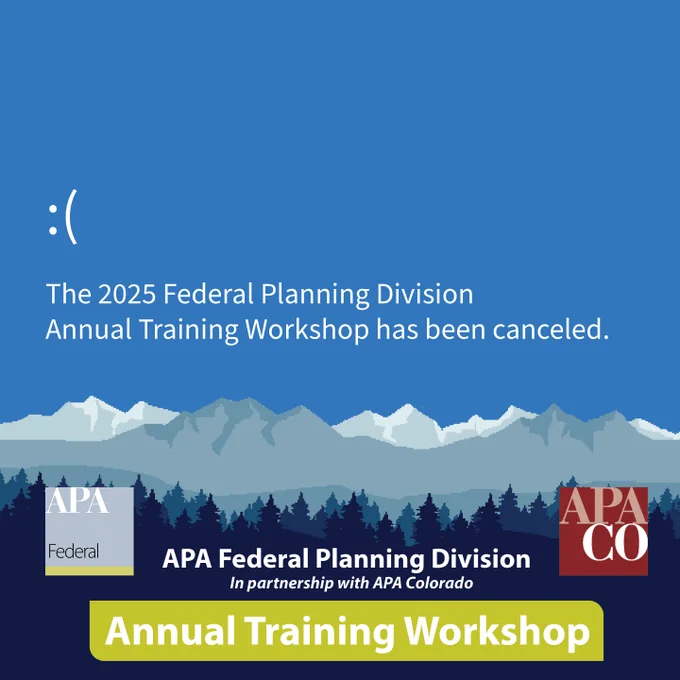 :(

The 2025 Federal Planning Division Annual Training Workshop has been canceled.

APA
Federal

APA Federal Planning Division
In partnership with APA Colorado

APA
CO

Annual Training Workshop